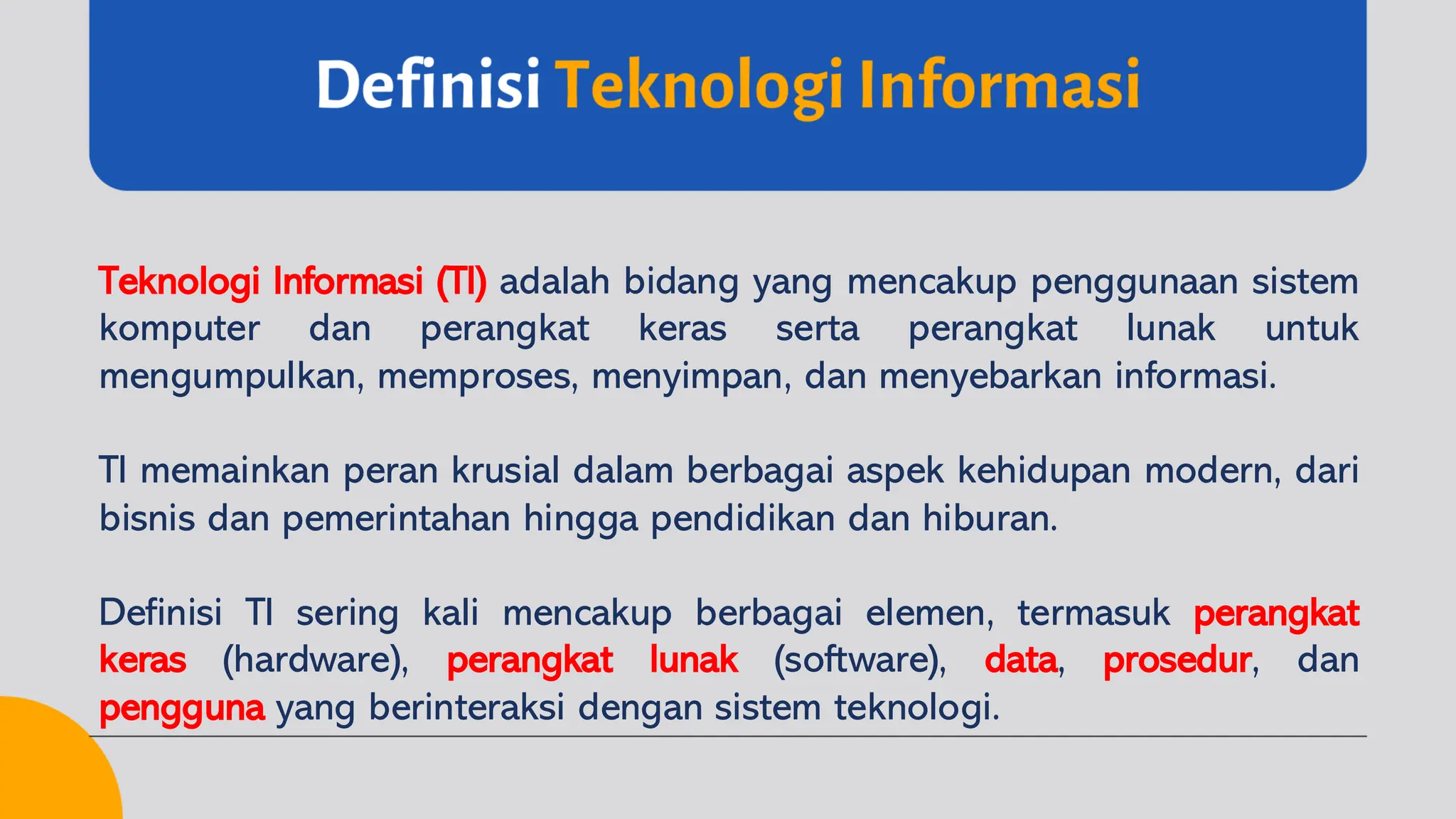 Definisi Teknologi Informasi

Teknologi Informasi (TI) adalah bidang yang mencakup penggunaan sistem komputer dan perangkat keras serta perangkat lunak untuk mengumpulkan, memproses, menyimpan, dan menyebarkan informasi.

TI memainkan peran krusial dalam berbagai aspek kehidupan modern, dari bisnis dan pemerintahan hingga pendidikan dan hiburan.

Definisi TI sering kali mencakup berbagai elemen, termasuk perangkat keras (hardware), perangkat lunak (software), data, prosedur, dan pengguna yang berinteraksi dengan sistem teknologi.